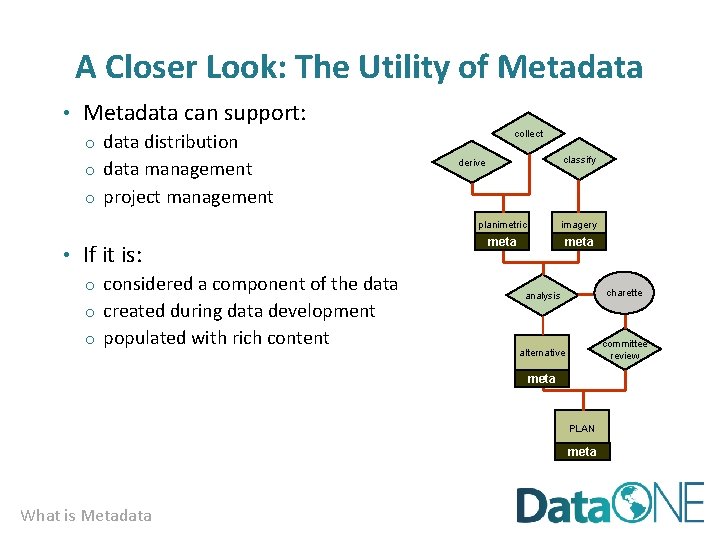 A Closer Look: The Utility of Metadata

• Metadata can support:
  o data distribution
  o data management
  o project management

• If it is:
  o considered a component of the data
  o created during data development
  o populated with rich content

collect
derive
classify
planimetric
meta
imagery
meta
analysis
charette
alternative
meta
committee review
PLAN
meta

What is Metadata

DataONE